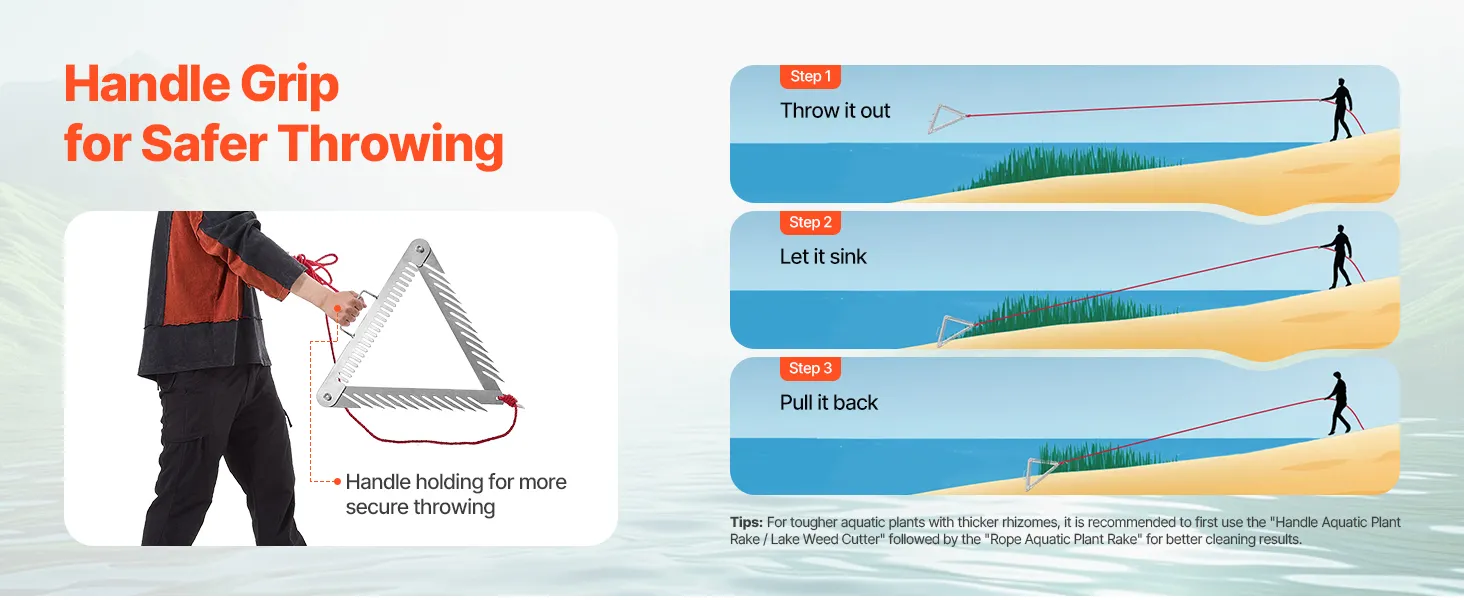 Handle Grip for Safer Throwing

Handle holding for more secure throwing

Step 1
Throw it out

Step 2
Let it sink

Step 3
Pull it back

Tips: For tougher aquatic plants with thicker rhizomes, it is recommended to first use the "Handle Aquatic Plant Rake / Lake Weed Cutter" followed by the "Rope Aquatic Plant Rake" for better cleaning results.